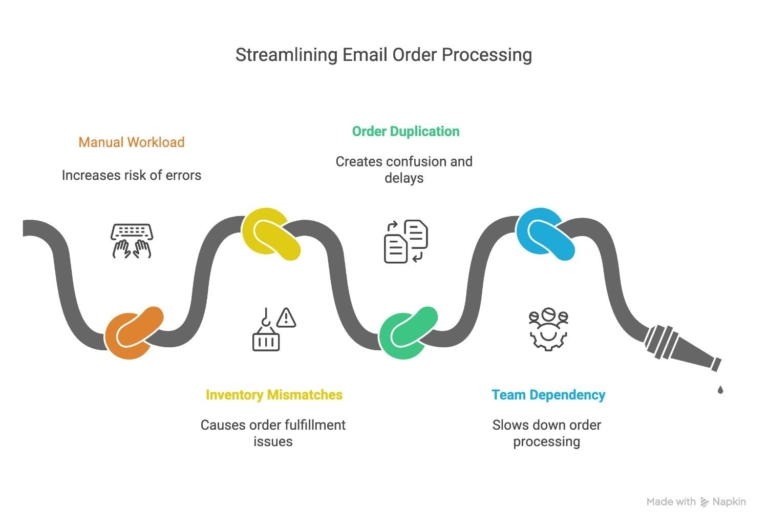 Streamlining Email Order Processing

Manual Workload

Increases risk of errors

Order Duplication

Creates confusion and delays

Inventory Mismatches

Causes order fulfillment issues

Team Dependency

Slows down order processing

Made with Napkin